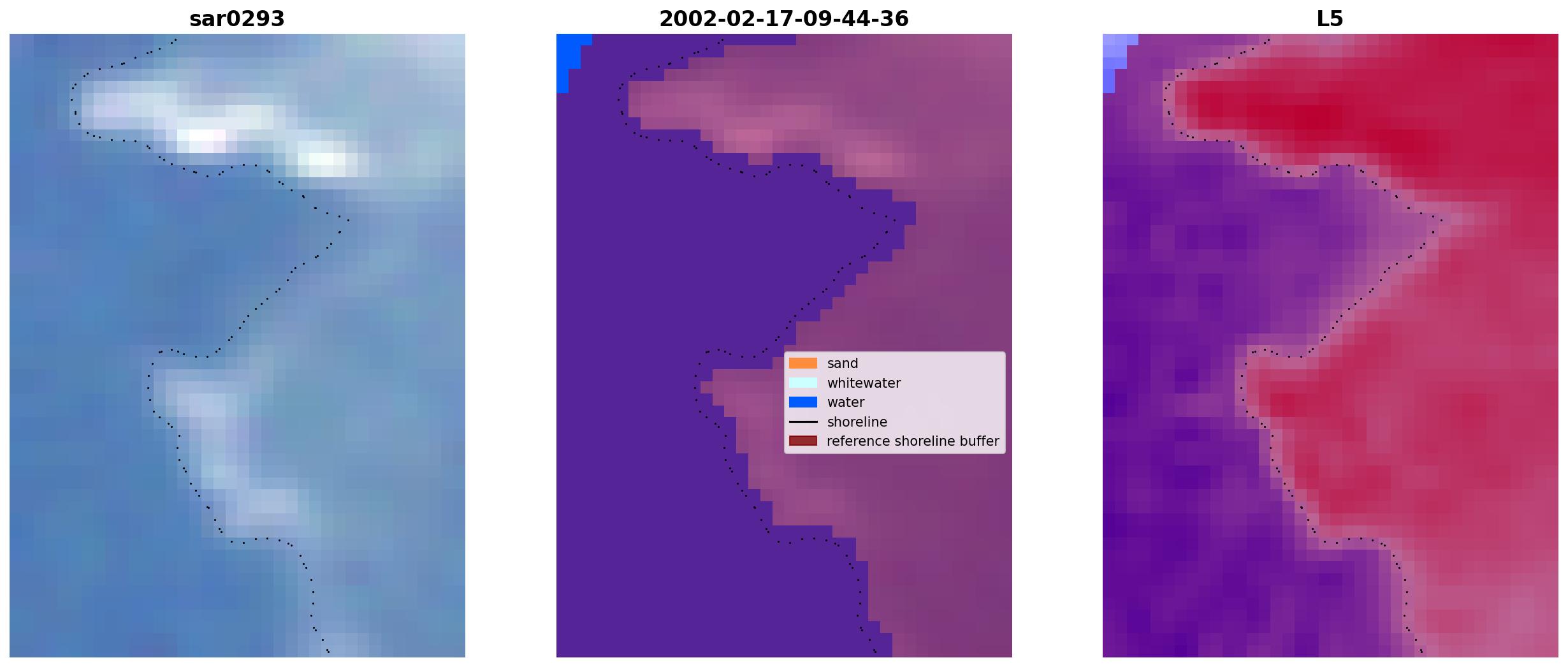 sar0293

2002-02-17-09-44-36

L5

sand
whitewater
water
shoreline
reference shoreline buffer